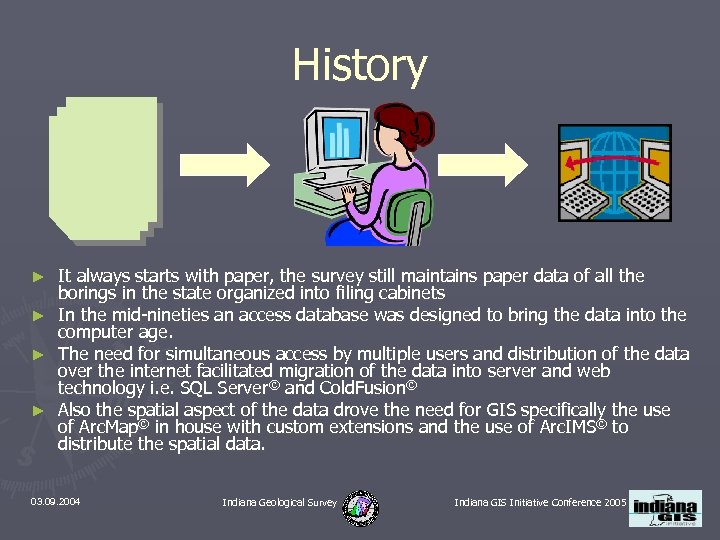 History

► It always starts with paper, the survey still maintains paper data of all the borings in the state organized into filing cabinets
► In the mid-nineties an access database was designed to bring the data into the computer age.
► The need for simultaneous access by multiple users and distribution of the data over the internet facilitated migration of the data into server and web technology i.e. SQL Server© and ColdFusion©
► Also the spatial aspect of the data drove the need for GIS specifically the use of ArcMap© in house with custom extensions and the use of ArcIMS© to distribute the spatial data.

03.09.2004

Indiana Geological Survey

Indiana GIS Initiative Conference 2005

indiana GIS initiative